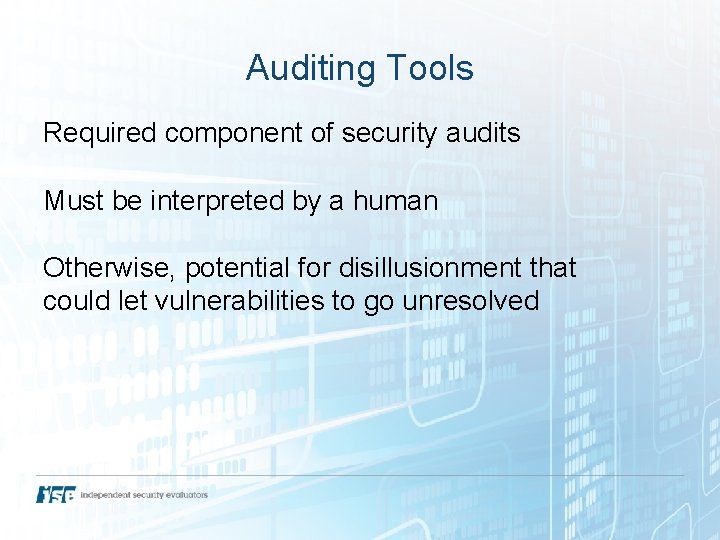 Auditing Tools

Required component of security audits

Must be interpreted by a human

Otherwise, potential for disillusionment that could let vulnerabilities to go unresolved

ISE independent security evaluators